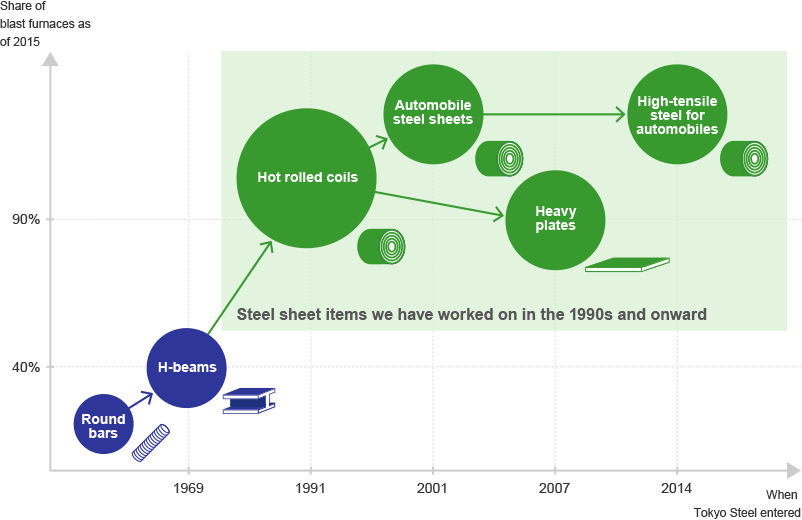 Share of blast furnaces as of 2015

90%

40%

Automobile steel sheets

High-tensile steel for automobiles

Hot rolled coils

Heavy plates

Steel sheet items we have worked on in the 1990s and onward

H-beams

Round bars

1969

1991

2001

2007

2014

When Tokyo Steel entered